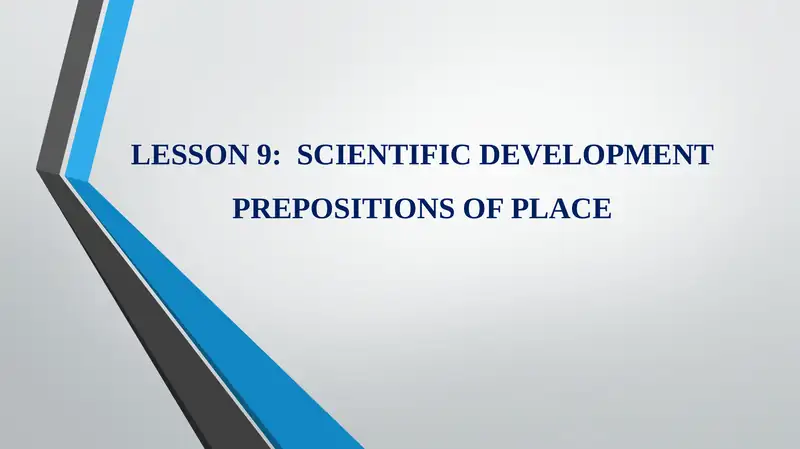 LESSON 9:  SCIENTIFIC DEVELOPMENT

PREPOSITIONS OF PLACE